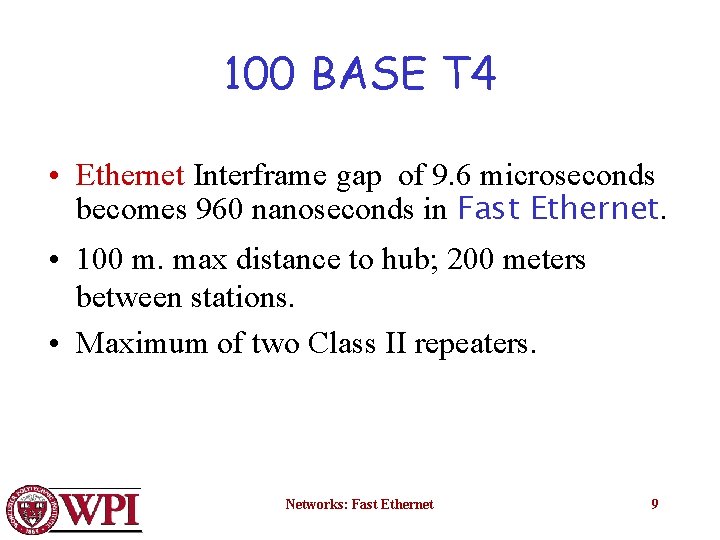 100 BASE T4

• Ethernet Interframe gap of 9.6 microseconds becomes 960 nanoseconds in Fast Ethernet.
• 100 m. max distance to hub; 200 meters between stations.
• Maximum of two Class II repeaters.

WPI

Networks: Fast Ethernet

9